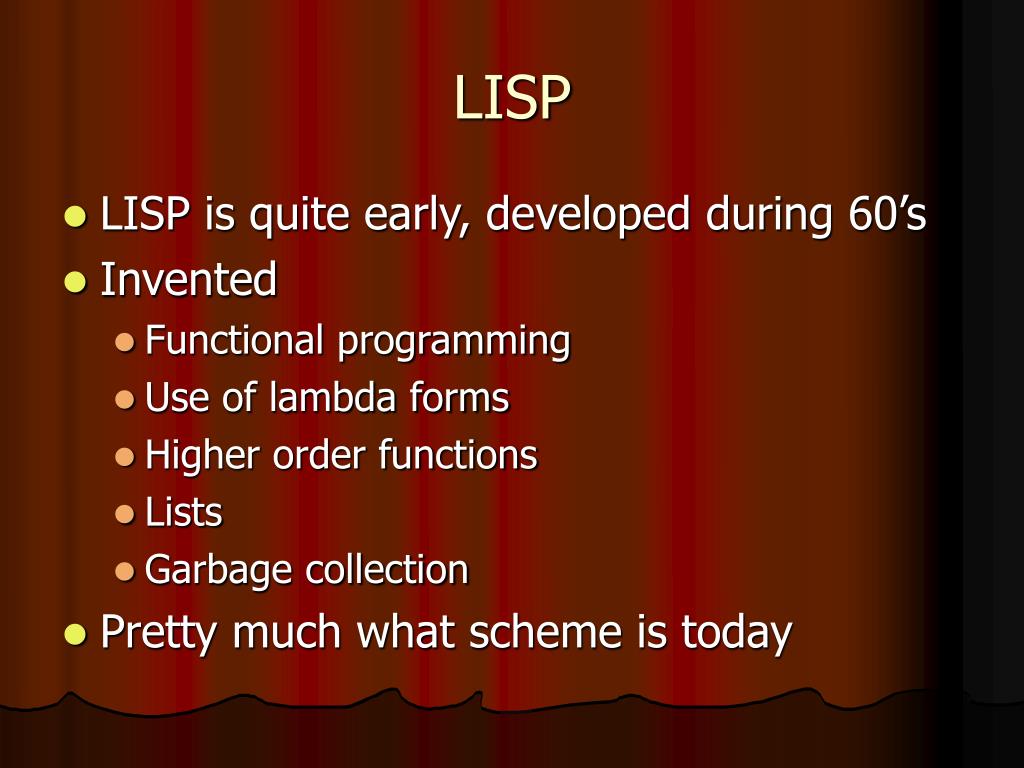 LISP

- LISP is quite early, developed during 60’s
- Invented
  - Functional programming
  - Use of lambda forms
  - Higher order functions
  - Lists
  - Garbage collection
- Pretty much what scheme is today